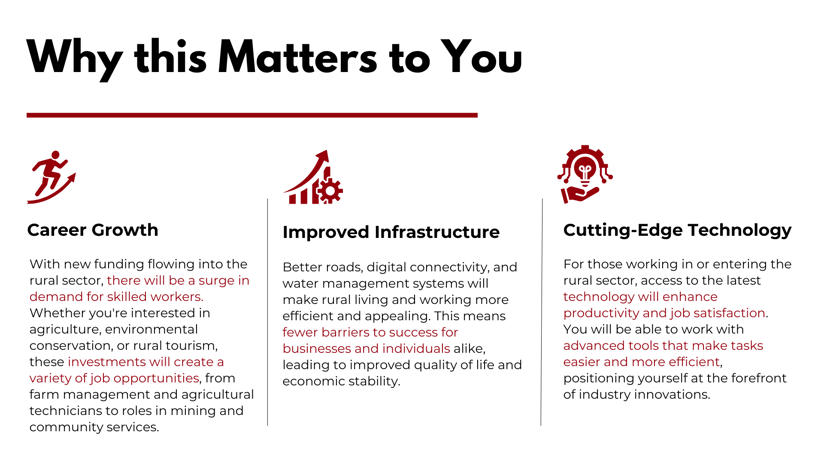 Why this Matters to You

Career Growth

With new funding flowing into the rural sector, there will be a surge in demand for skilled workers. Whether you're interested in agriculture, environmental conservation, or rural tourism, these investments will create a variety of job opportunities, from farm management and agricultural technicians to roles in mining and community services.

Improved Infrastructure

Better roads, digital connectivity, and water management systems will make rural living and working more efficient and appealing. This means fewer barriers to success for businesses and individuals alike, leading to improved quality of life and economic stability.

Cutting-Edge Technology

For those working in or entering the rural sector, access to the latest technology will enhance productivity and job satisfaction. You will be able to work with advanced tools that make tasks easier and more efficient, positioning yourself at the forefront of industry innovations.